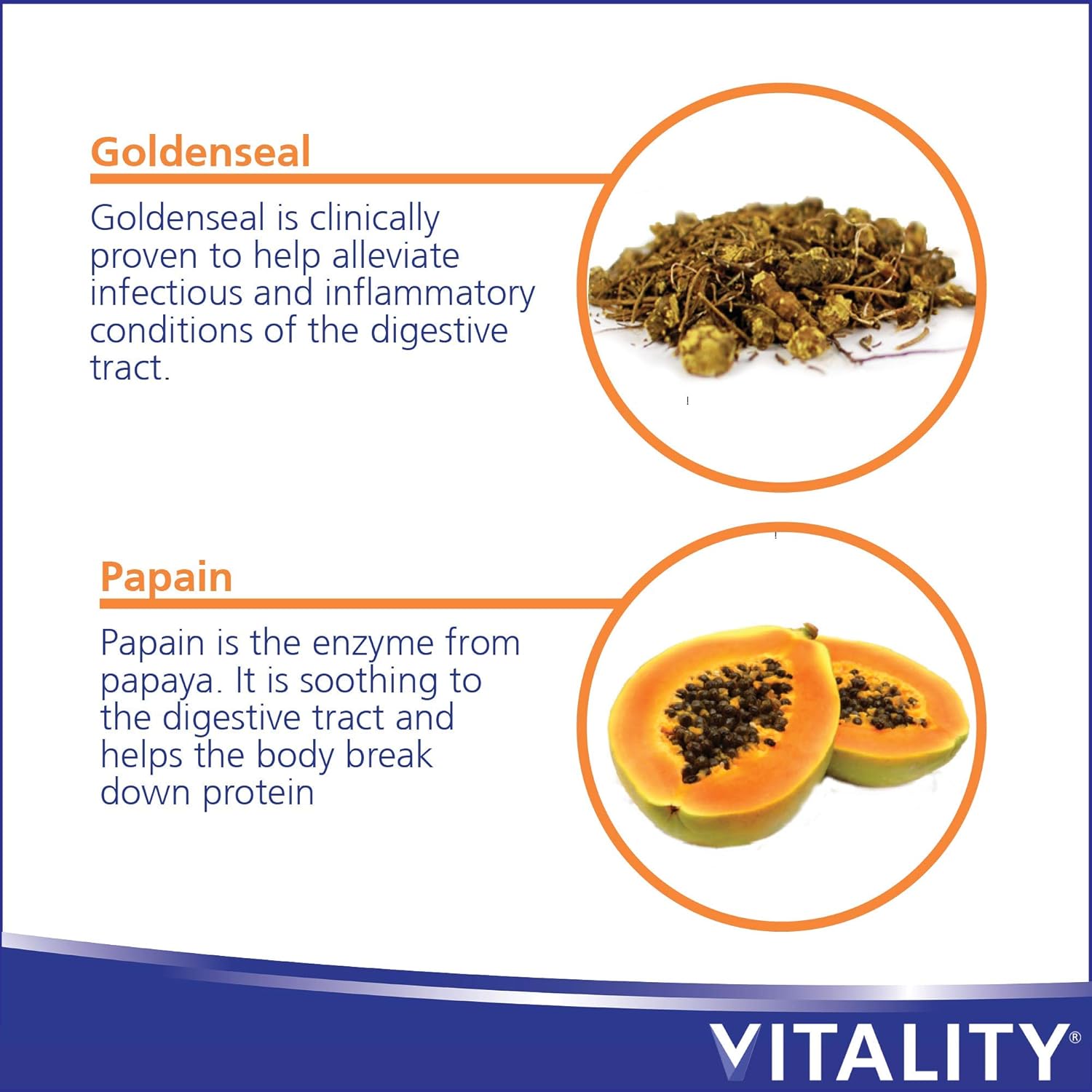 Goldenseal

Goldenseal is clinically proven to help alleviate infectious and inflammatory conditions of the digestive tract.

Papain

Papain is the enzyme from papaya. It is soothing to the digestive tract and helps the body break down protein

VITALITY®